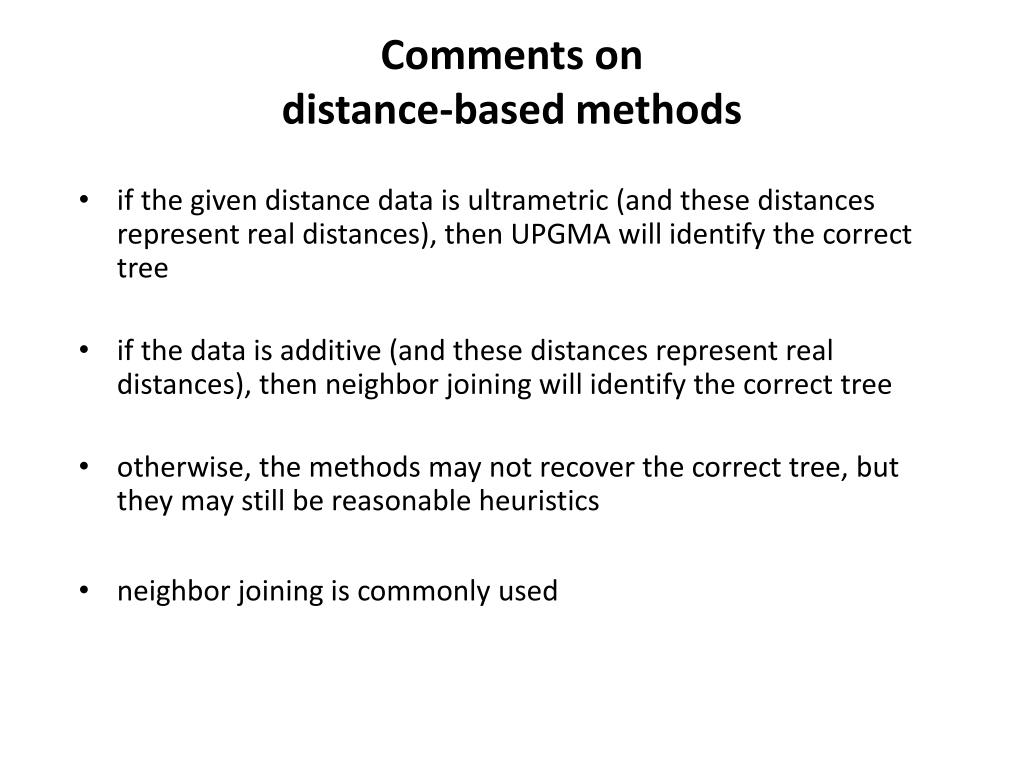 Comments on
distance-based methods

• if the given distance data is ultrametric (and these distances represent real distances), then UPGMA will identify the correct tree

• if the data is additive (and these distances represent real distances), then neighbor joining will identify the correct tree

• otherwise, the methods may not recover the correct tree, but they may still be reasonable heuristics

• neighbor joining is commonly used